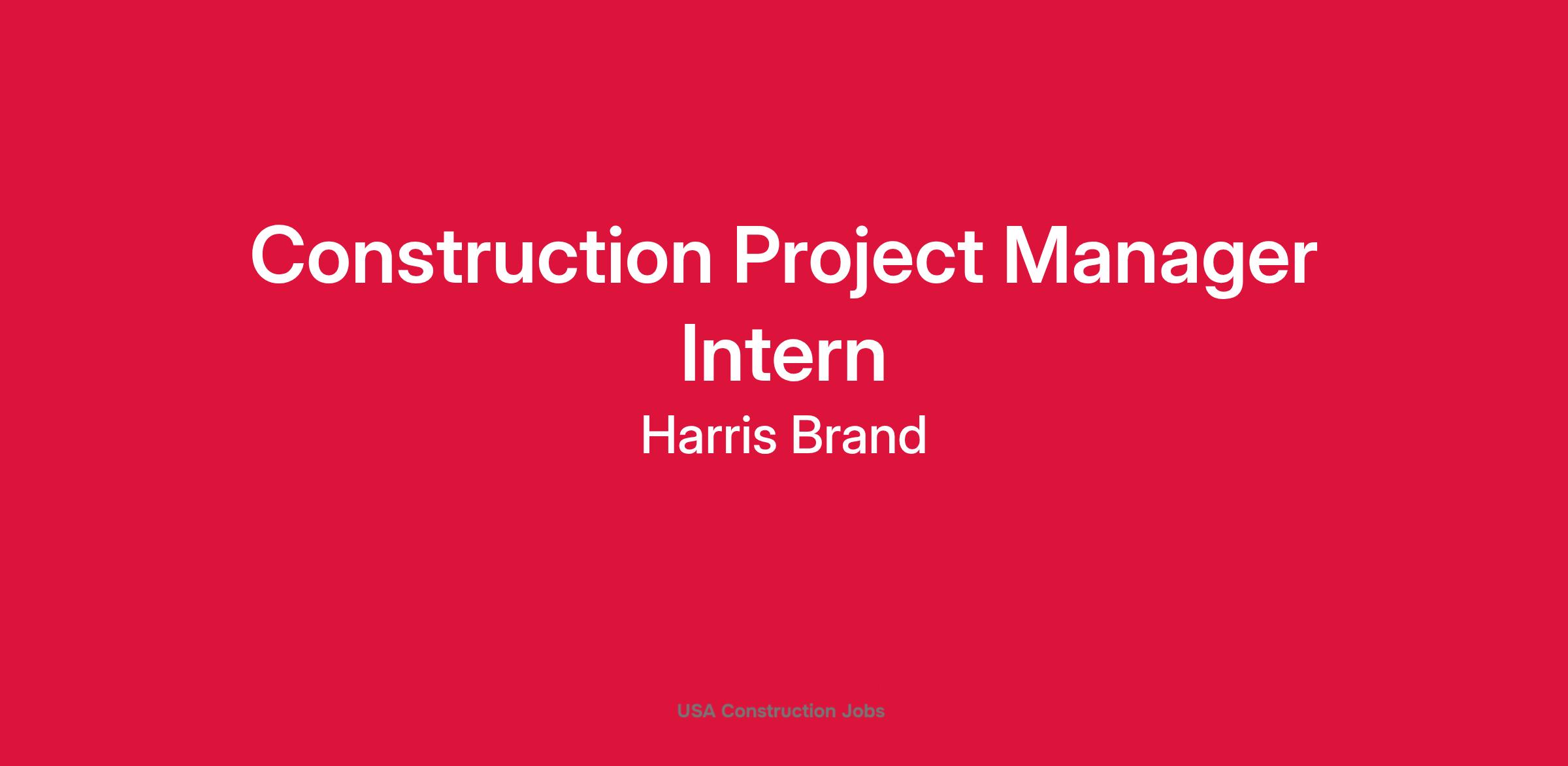 Construction Project Manager Intern

Harris Brand

USA Construction Jobs